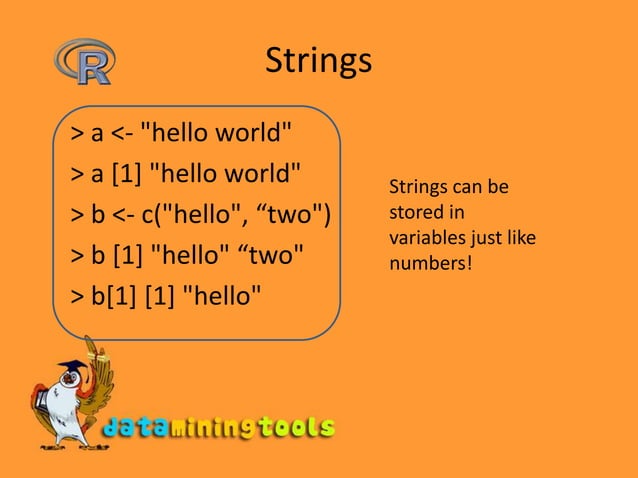 R

Strings

> a <- "hello world"

> a [1] "hello world"

> b <- c("hello", “two")

> b [1] "hello" “two"

> b[1] [1] "hello"

Strings can be stored in variables just like numbers!

dataminingtools